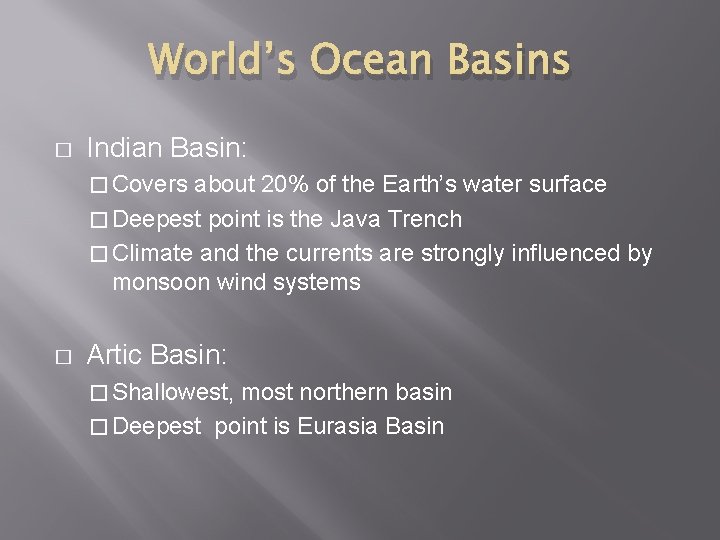 World's Ocean Basins

□ Indian Basin:

□ Covers about 20% of the Earth's water surface

□ Deepest point is the Java Trench

□ Climate and the currents are strongly influenced by monsoon wind systems

□ Artic Basin:

□ Shallowest, most northern basin

□ Deepest point is Eurasia Basin